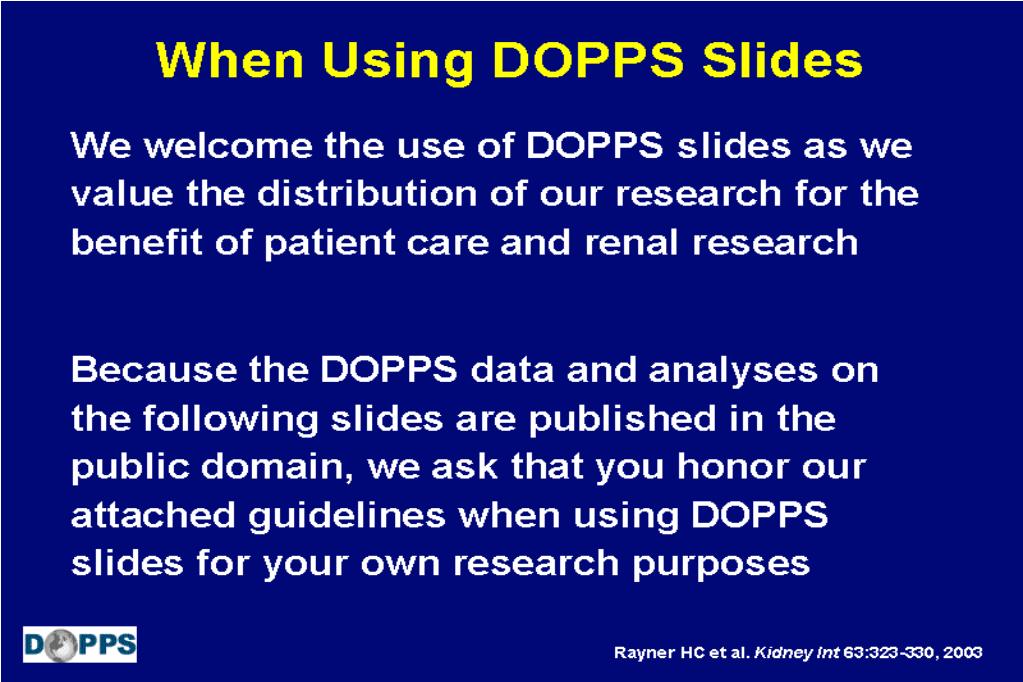 When Using DOPPS Slides

We welcome the use of DOPPS slides as we value the distribution of our research for the benefit of patient care and renal research

Because the DOPPS data and analyses on the following slides are published in the public domain, we ask that you honor our attached guidelines when using DOPPS slides for your own research purposes

DOPPS

Rayner HC et al. Kidney Int 63:323-330, 2003